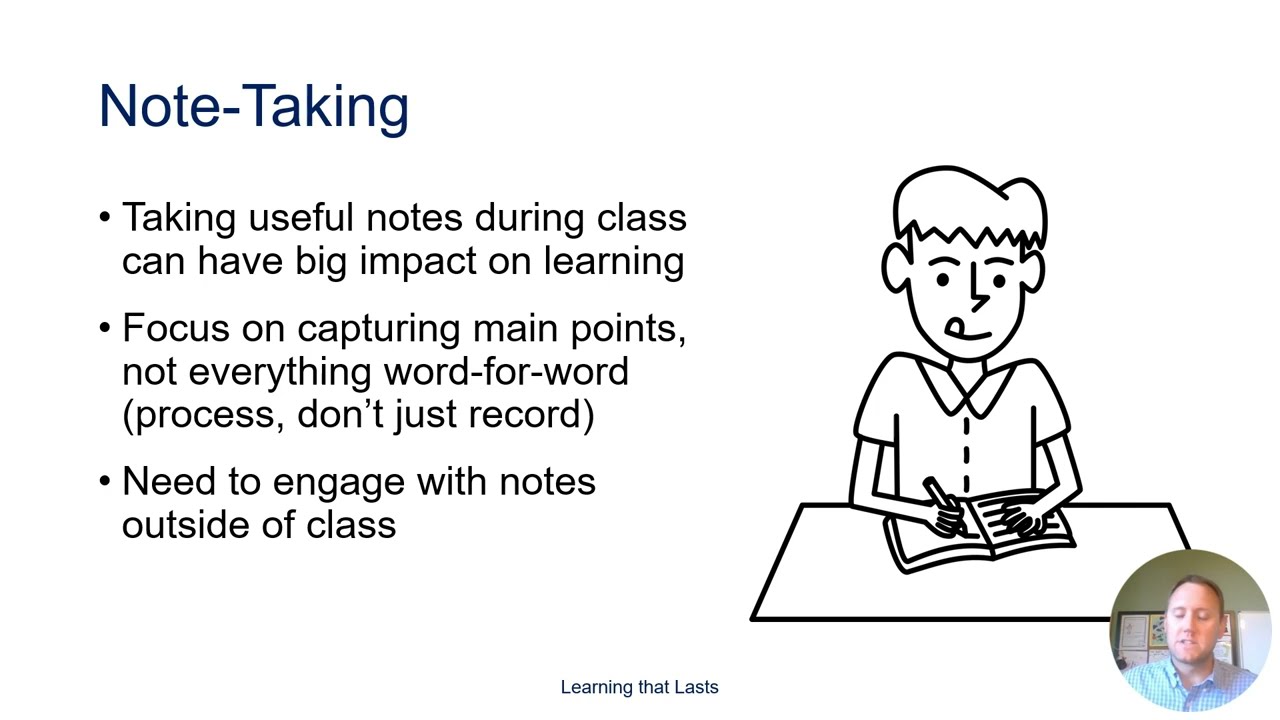 Note-Taking

• Taking useful notes during class can have big impact on learning

• Focus on capturing main points, not everything word-for-word (process, don't just record)

• Need to engage with notes outside of class

Learning that Lasts